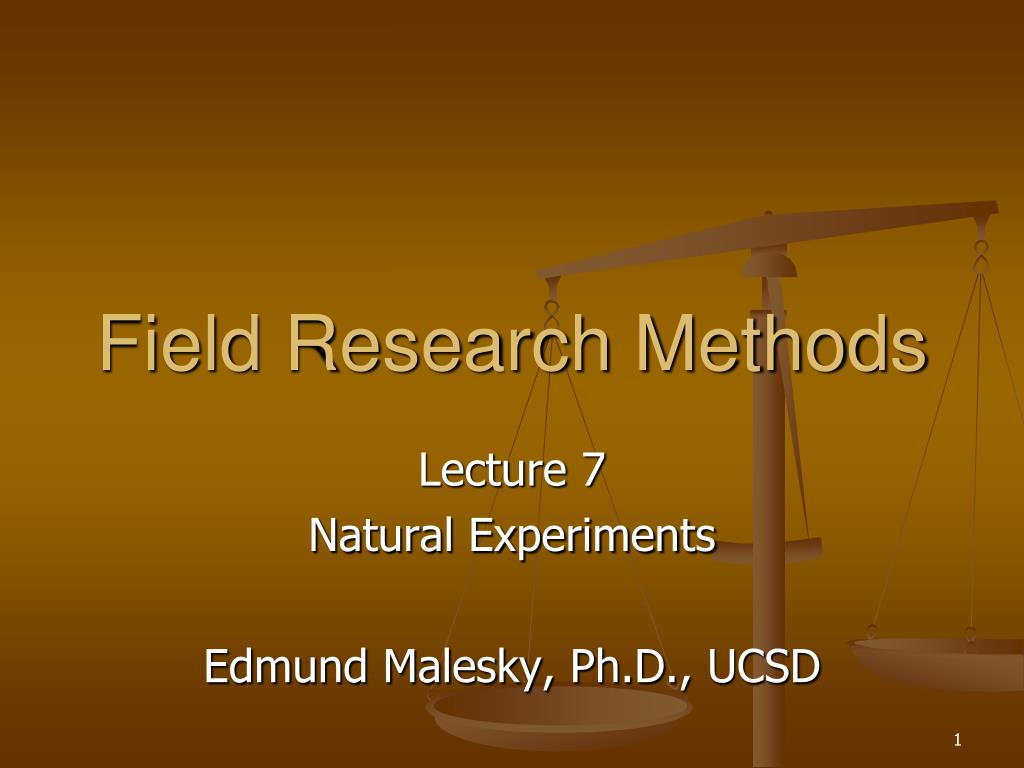 Field Research Methods

Lecture 7
Natural Experiments

Edmund Malesky, Ph.D., UCSD

1